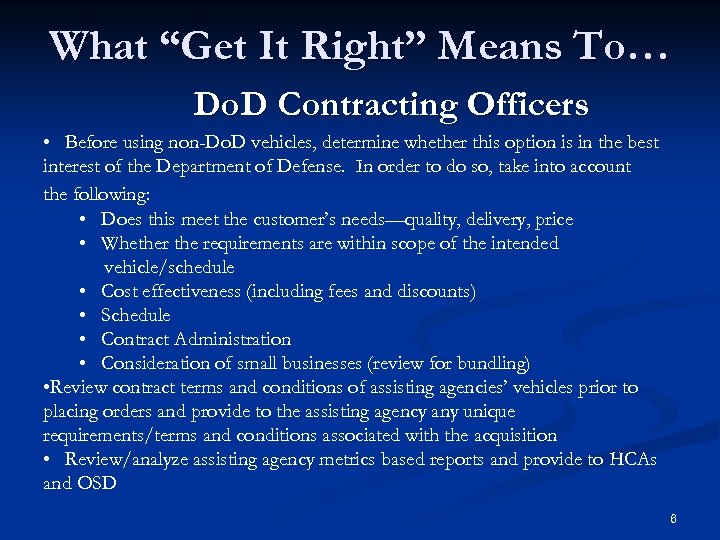 What “Get It Right” Means To…

DoD Contracting Officers

• Before using non-DoD vehicles, determine whether this option is in the best interest of the Department of Defense. In order to do so, take into account the following:

• Does this meet the customer’s needs—quality, delivery, price
• Whether the requirements are within scope of the intended vehicle/schedule
• Cost effectiveness (including fees and discounts)
• Schedule
• Contract Administration
• Consideration of small businesses (review for bundling)

•Review contract terms and conditions of assisting agencies’ vehicles prior to placing orders and provide to the assisting agency any unique requirements/terms and conditions associated with the acquisition

• Review/analyze assisting agency metrics based reports and provide to HCAs and OSD

6